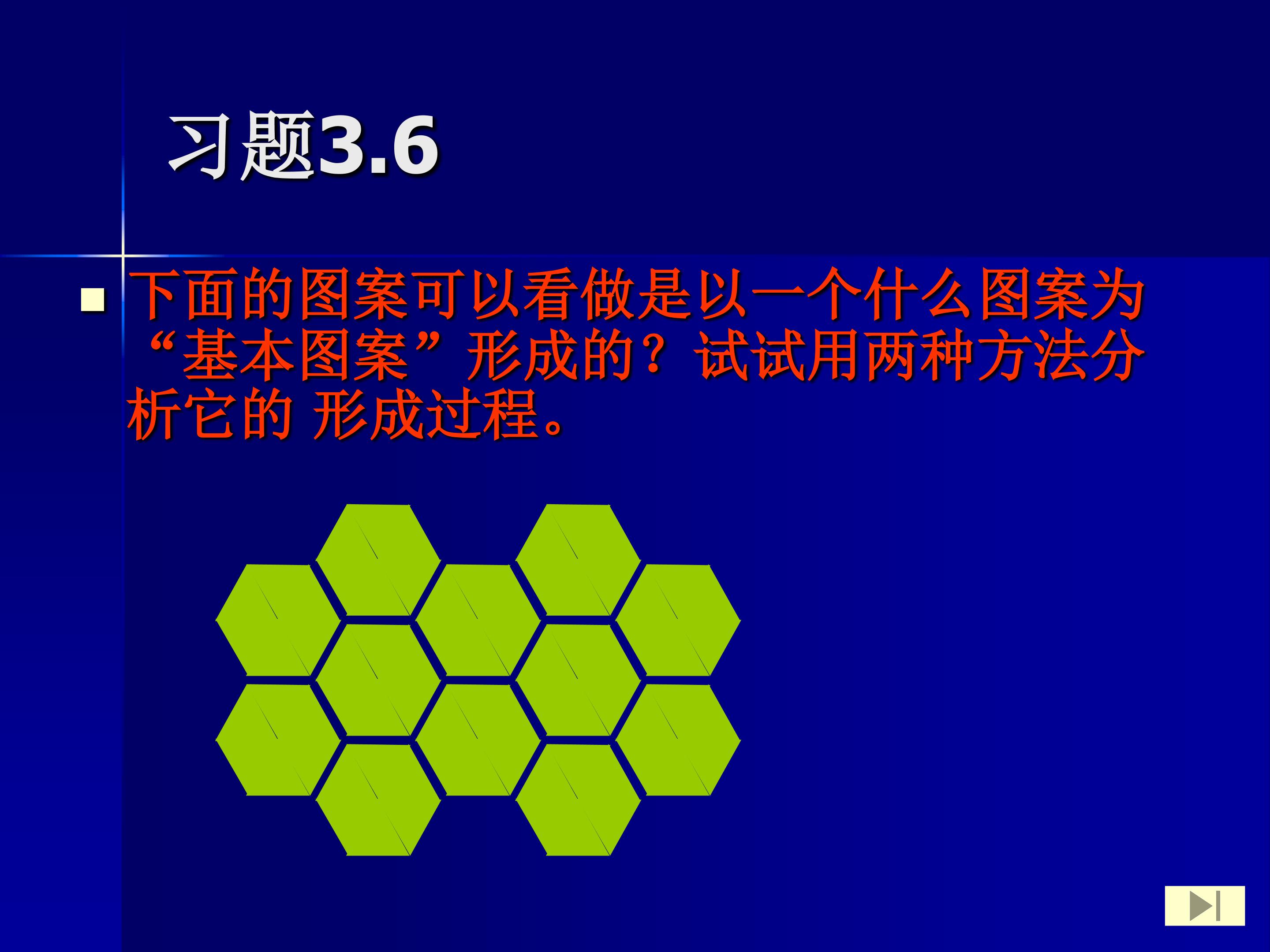 习题3.6

下面的图案可以看做是以一个什么图案为“基本图案”形成的？试试用两种方法分析它的 形成过程。